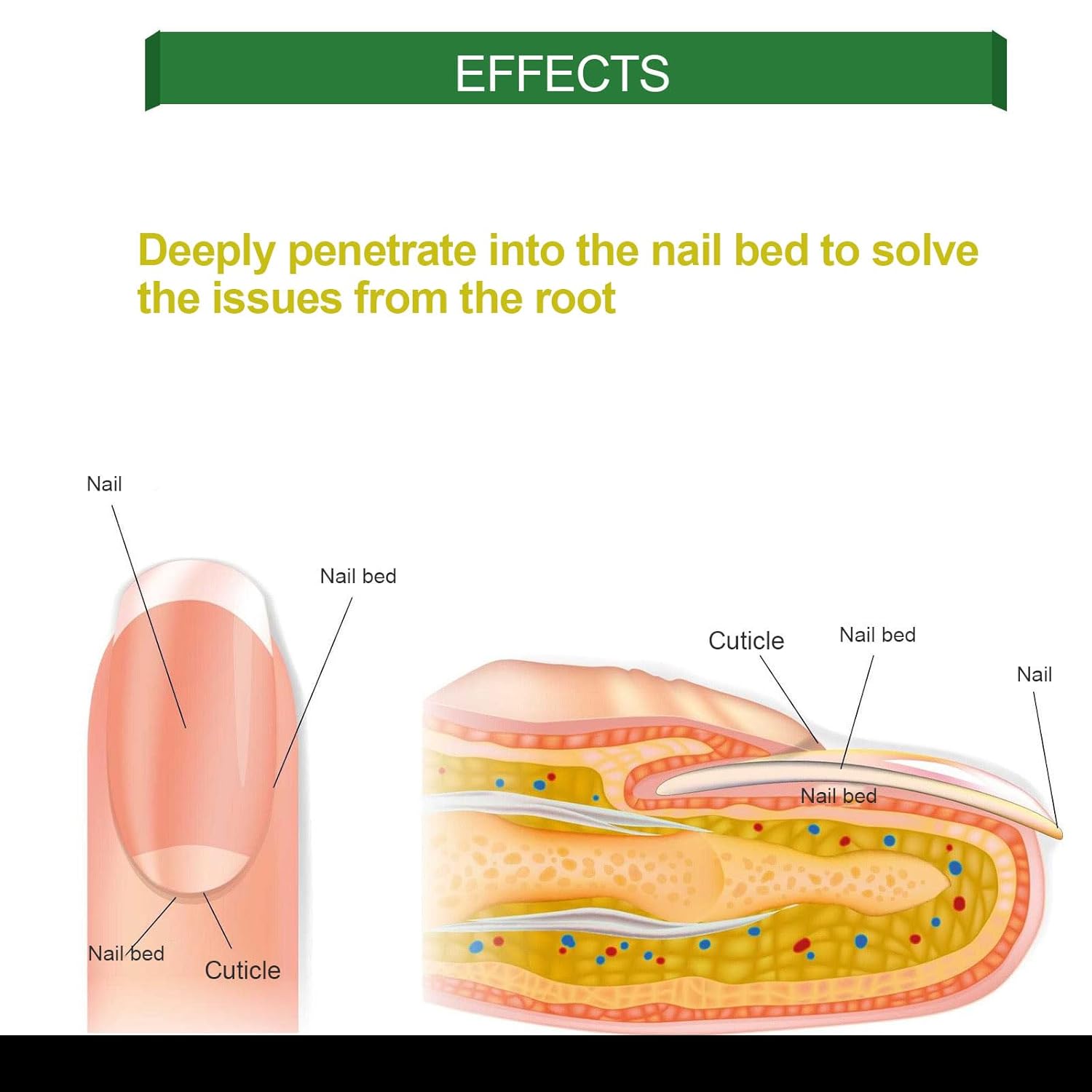 EFFECTS

Deeply penetrate into the nail bed to solve the issues from the root

Nail

Nail bed

Nail bed

Cuticle

Cuticle

Nail bed

Nail

Nail bed